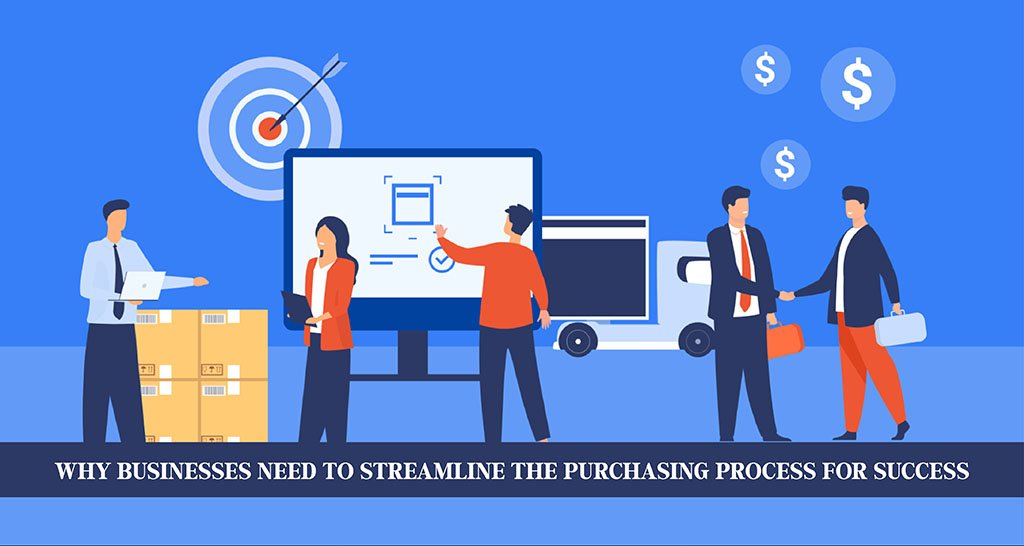 $ $ $

WHY BUSINESSES NEED TO STREAMLINE THE PURCHASING PROCESS FOR SUCCESS